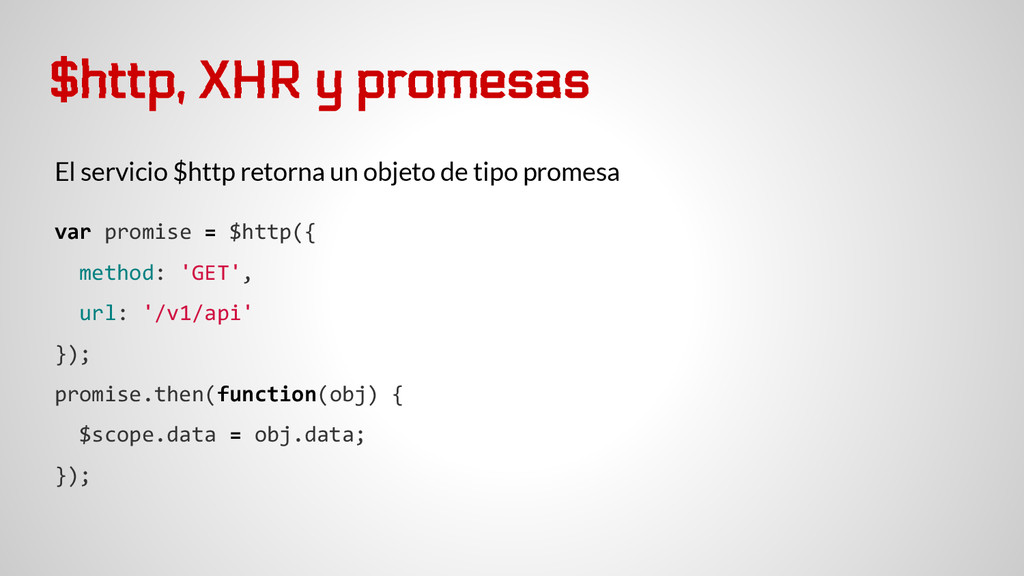 $http, XHR y promesas

El servicio $http retorna un objeto de tipo promesa

var promise = $http({
  method: 'GET',
  url: '/v1/api'
});
promise.then(function(obj) {
  $scope.data = obj.data;
});